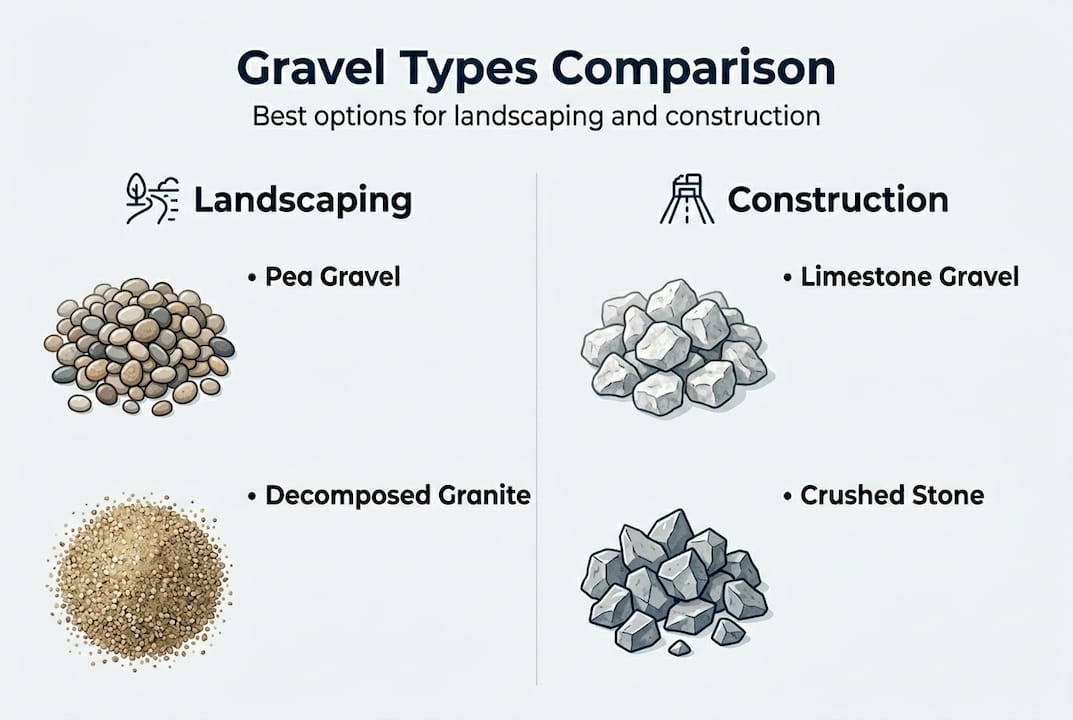 Gravel Types Comparison
Best options for landscaping and construction

Landscaping

• Pea Gravel

• Decomposed Granite

Construction

• Limestone Gravel

• Crushed Stone